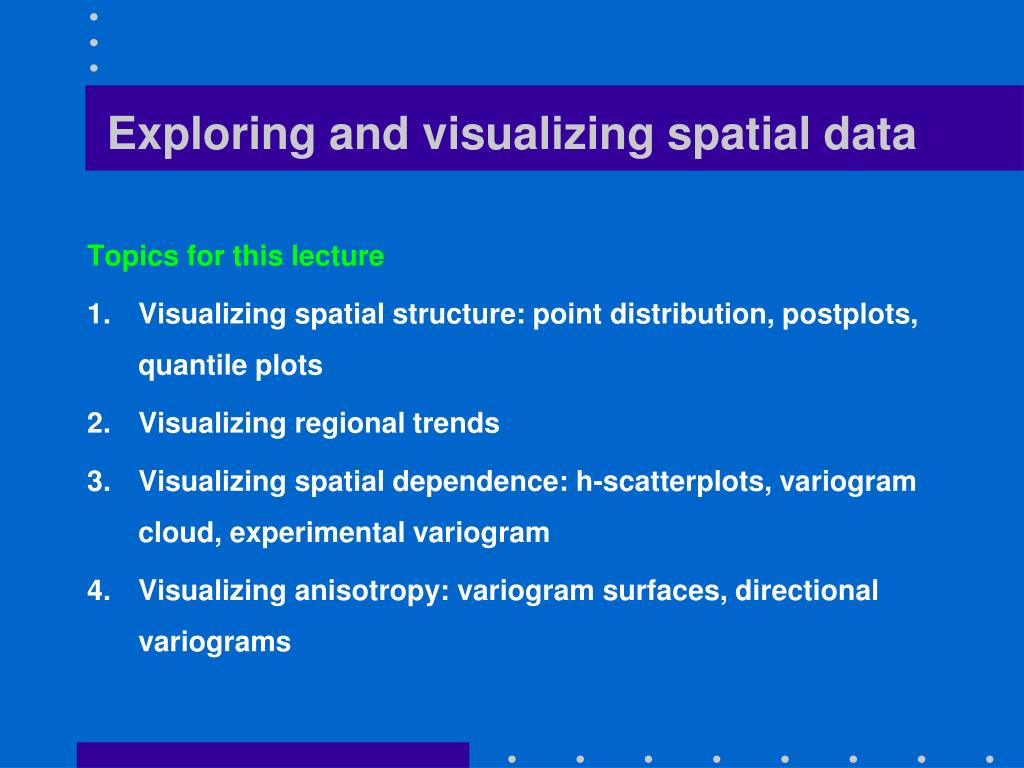 Exploring and visualizing spatial data

Topics for this lecture

1. Visualizing spatial structure: point distribution, postplots, quantile plots

2. Visualizing regional trends

3. Visualizing spatial dependence: h-scatterplots, variogram cloud, experimental variogram

4. Visualizing anisotropy: variogram surfaces, directional variograms